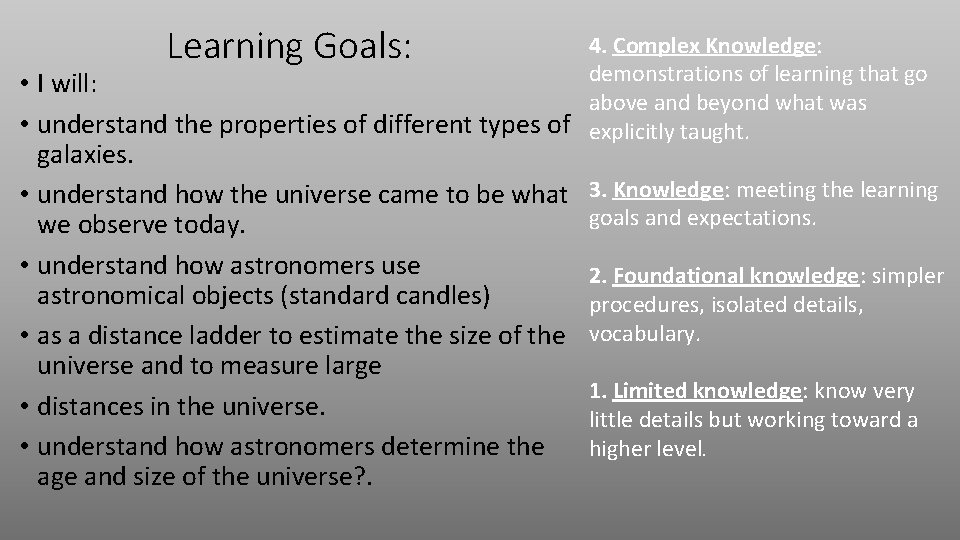 Learning Goals:

• I will:
• understand the properties of different types of galaxies.
• understand how the universe came to be what we observe today.
• understand how astronomers use astronomical objects (standard candles)
• as a distance ladder to estimate the size of the universe and to measure large
• distances in the universe.
• understand how astronomers determine the age and size of the universe?.

4. Complex Knowledge: demonstrations of learning that go above and beyond what was explicitly taught.

3. Knowledge: meeting the learning goals and expectations.

2. Foundational knowledge: simpler procedures, isolated details, vocabulary.

1. Limited knowledge: know very little details but working toward a higher level.